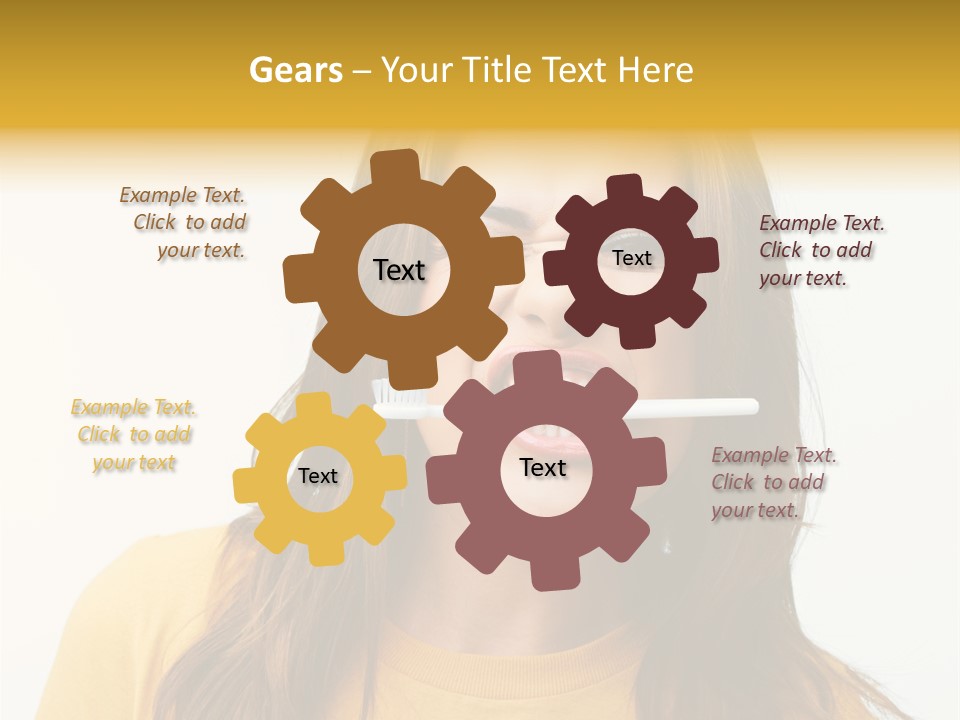 Gears – Your Title Text Here

Example Text. Click to add your text.

Text

Text

Example Text. Click to add your text.

Example Text. Click to add your text

Text

Text

Example Text. Click to add your text.